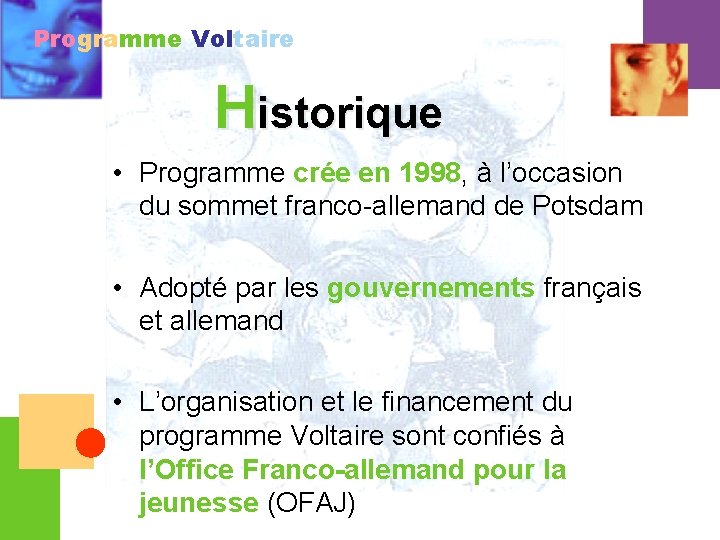 Programme Voltaire

Historique

• Programme crée en 1998, à l'occasion du sommet franco-allemand de Potsdam

• Adopté par les gouvernements français et allemand

• L'organisation et le financement du programme Voltaire sont confiés à l'Office Franco-allemand pour la jeunesse (OFAJ)